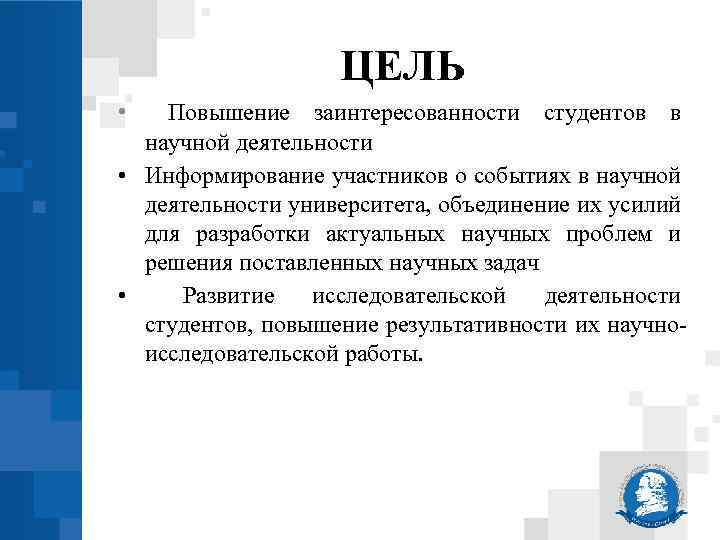 ЦЕЛЬ

• Повышение заинтересованности студентов в научной деятельности

• Информирование участников о событиях в научной деятельности университета, объединение их усилий для разработки актуальных научных проблем и решения поставленных научных задач

• Развитие исследовательской деятельности студентов, повышение результативности их научно-исследовательской работы.